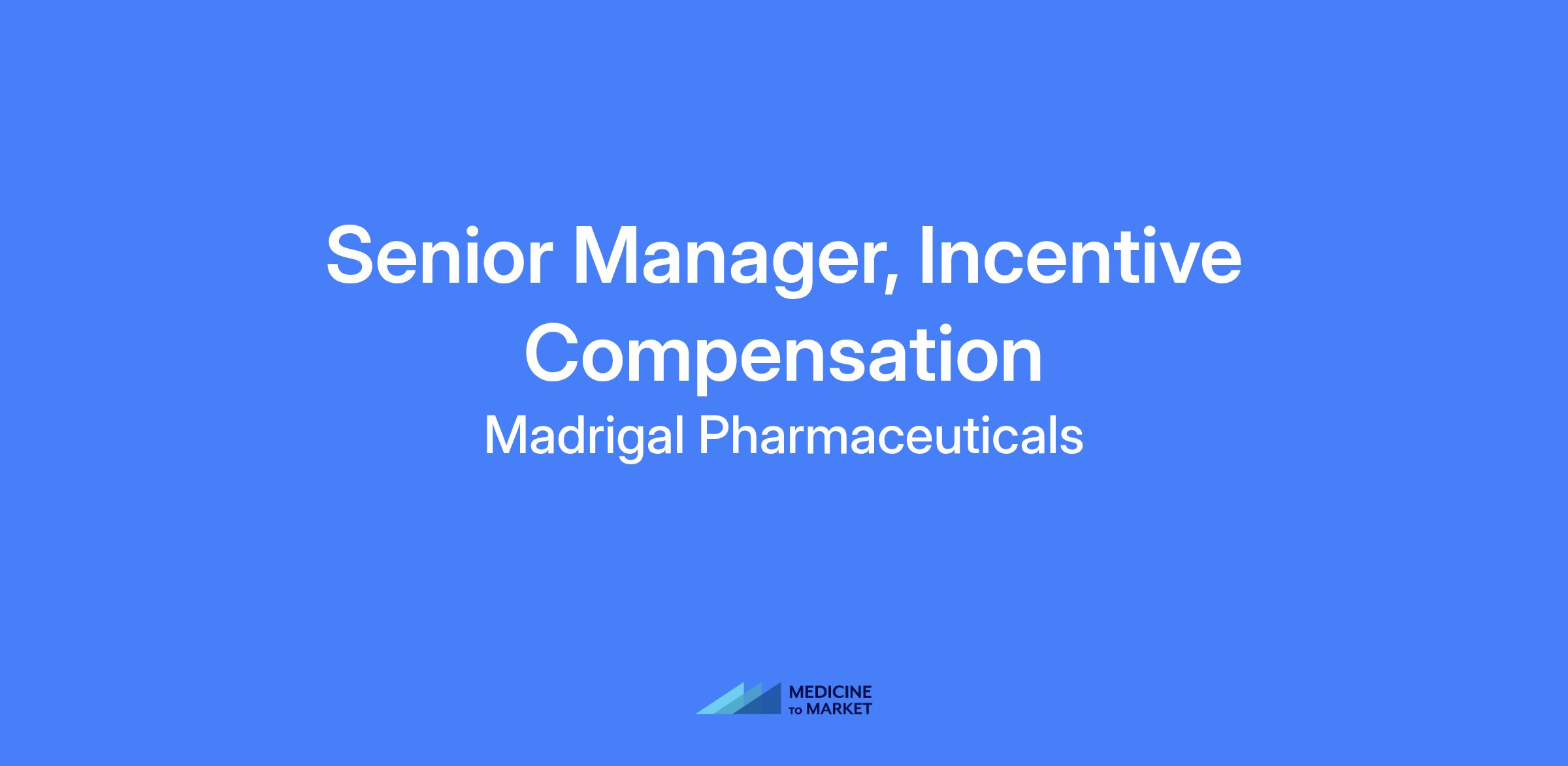 Senior Manager, Incentive Compensation

Madrigal Pharmaceuticals

MEDICINE
TO MARKET